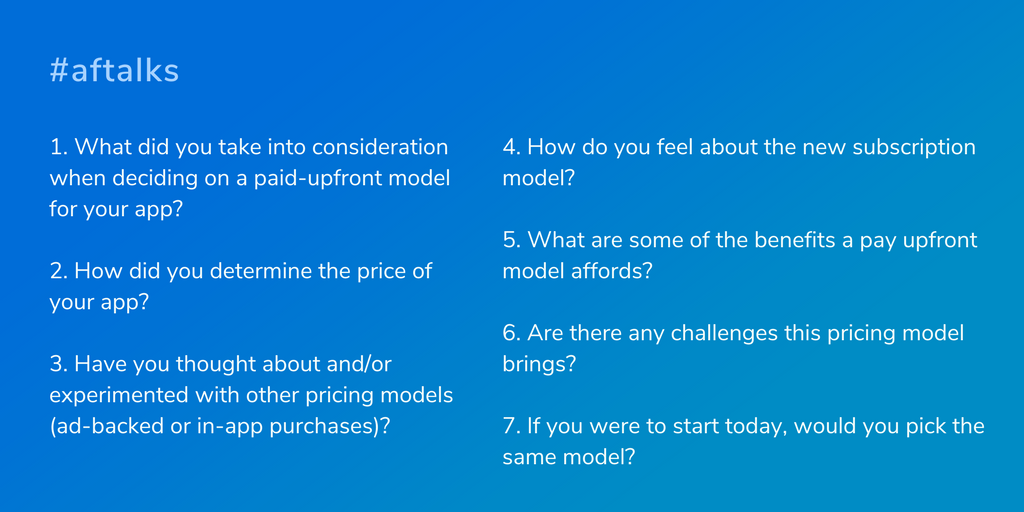 #aftalks

1. What did you take into consideration when deciding on a paid-upfront model for your app?

2. How did you determine the price of your app?

3. Have you thought about and/or experimented with other pricing models (ad-backed or in-app purchases)?

4. How do you feel about the new subscription model?

5. What are some of the benefits a pay upfront model affords?

6. Are there any challenges this pricing model brings?

7. If you were to start today, would you pick the same model?